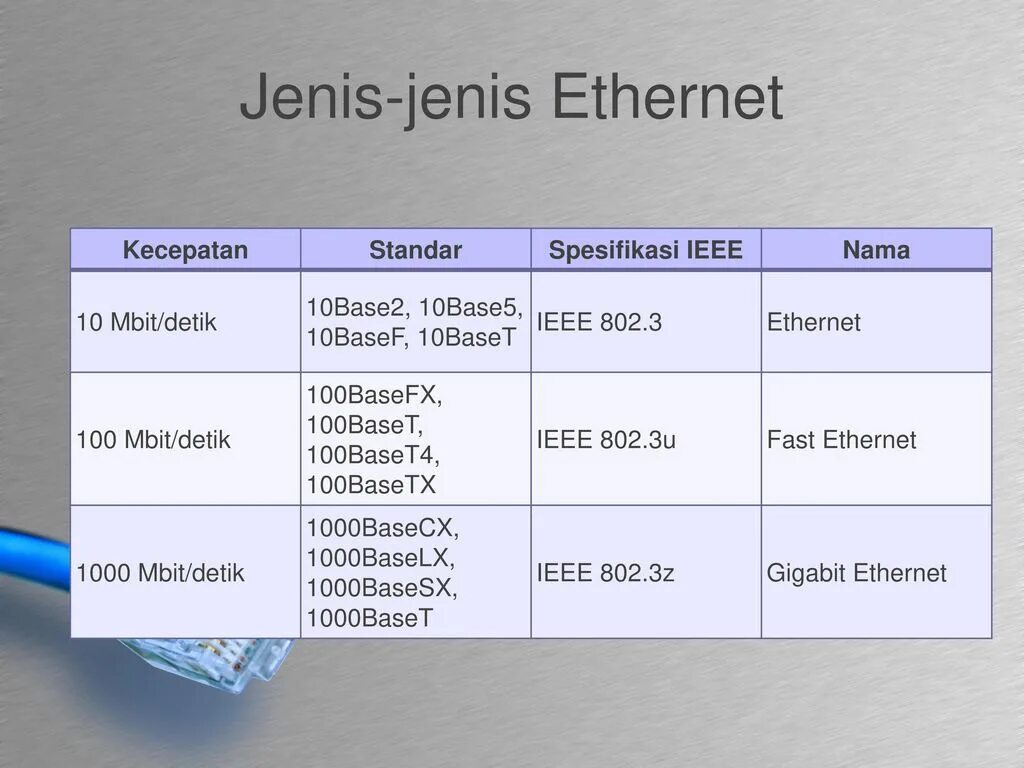 Jenis-jenis Ethernet

| Kecepatan | Standar | Spesifikasi IEEE | Nama |
|---|---|---|---|
| 10 Mbit/detik | 10Base2, 10Base5, 10BaseF, 10BaseT | IEEE 802.3 | Ethernet |
| 100 Mbit/detik | 100BaseFX, 100BaseT, 100BaseT4, 100BaseTX | IEEE 802.3u | Fast Ethernet |
| 1000 Mbit/detik | 1000BaseCX, 1000BaseLX, 1000BaseSX, 1000BaseT | IEEE 802.3z | Gigabit Ethernet |